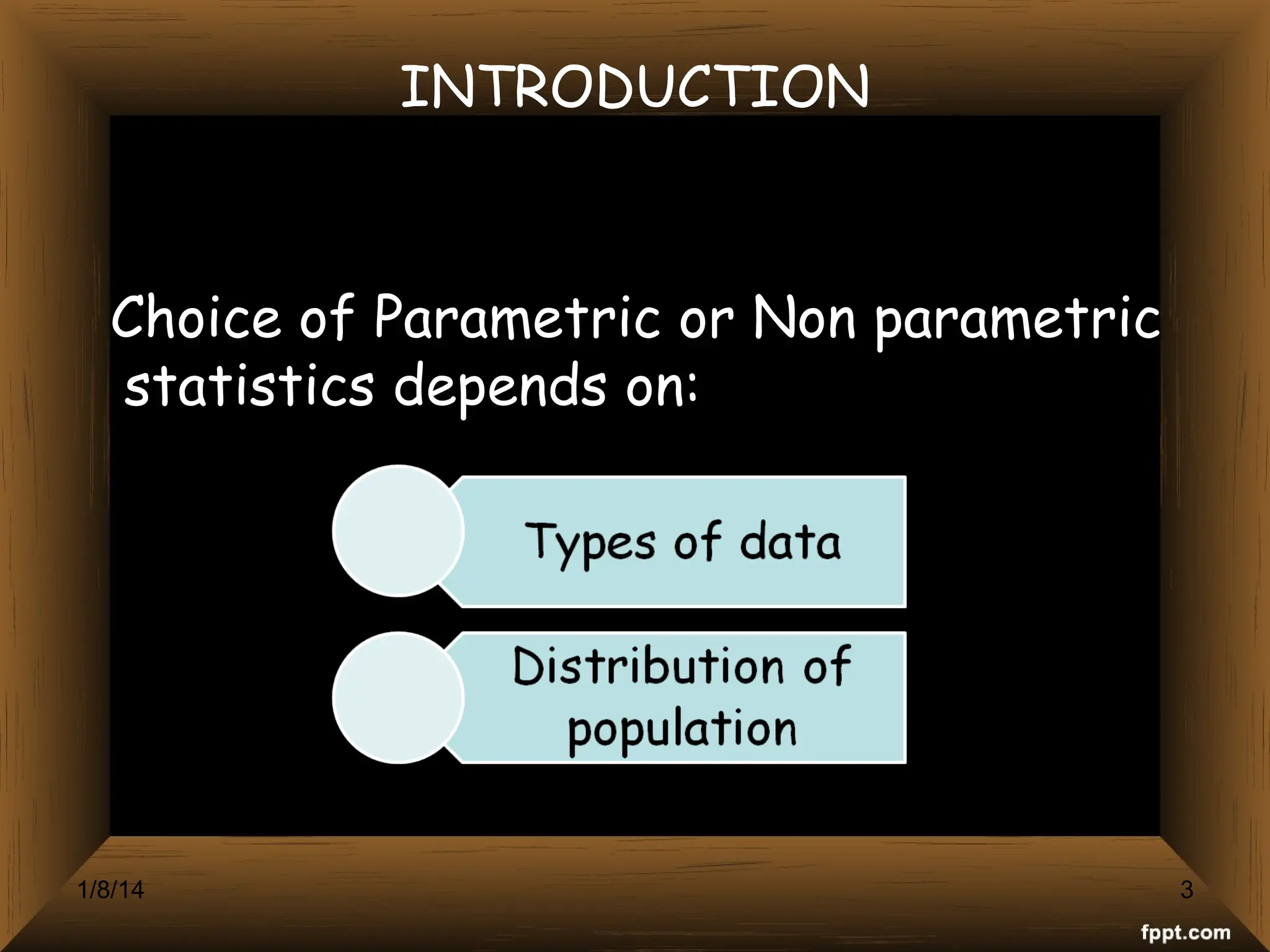 INTRODUCTION

Choice of Parametric or Non parametric statistics depends on:

Types of data

Distribution of population

1/8/14

3

fppt.com